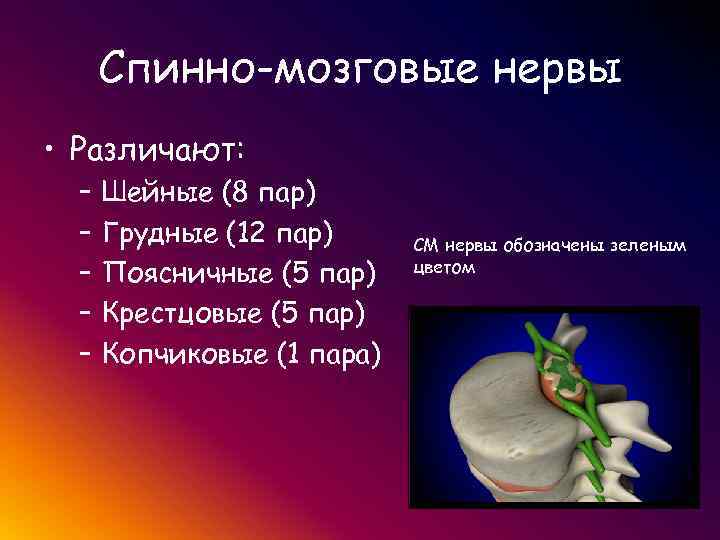 Спинно-мозговые нервы

• Различают:
– Шейные (8 пар)
– Грудные (12 пар)
– Поясничные (5 пар)
– Крестцовые (5 пар)
– Копчиковые (1 пара)

СМ нервы обозначены зеленым цветом